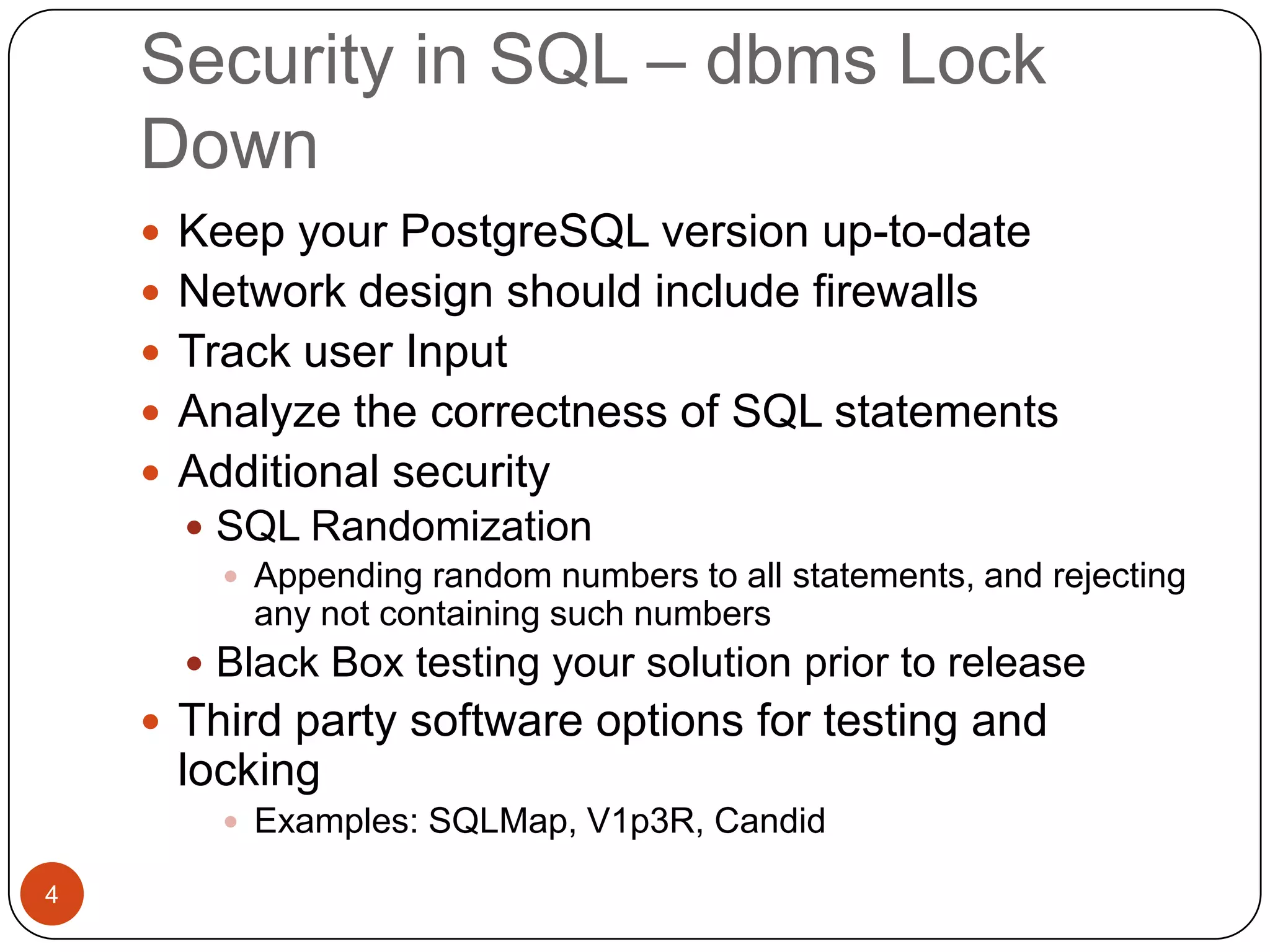 Security in SQL – dbms Lock Down

- Keep your PostgreSQL version up-to-date
- Network design should include firewalls
- Track user Input
- Analyze the correctness of SQL statements
- Additional security
  - SQL Randomization
    - Appending random numbers to all statements, and rejecting any not containing such numbers
  - Black Box testing your solution prior to release
- Third party software options for testing and locking
  - Examples: SQLMap, V1p3R, Candid

4